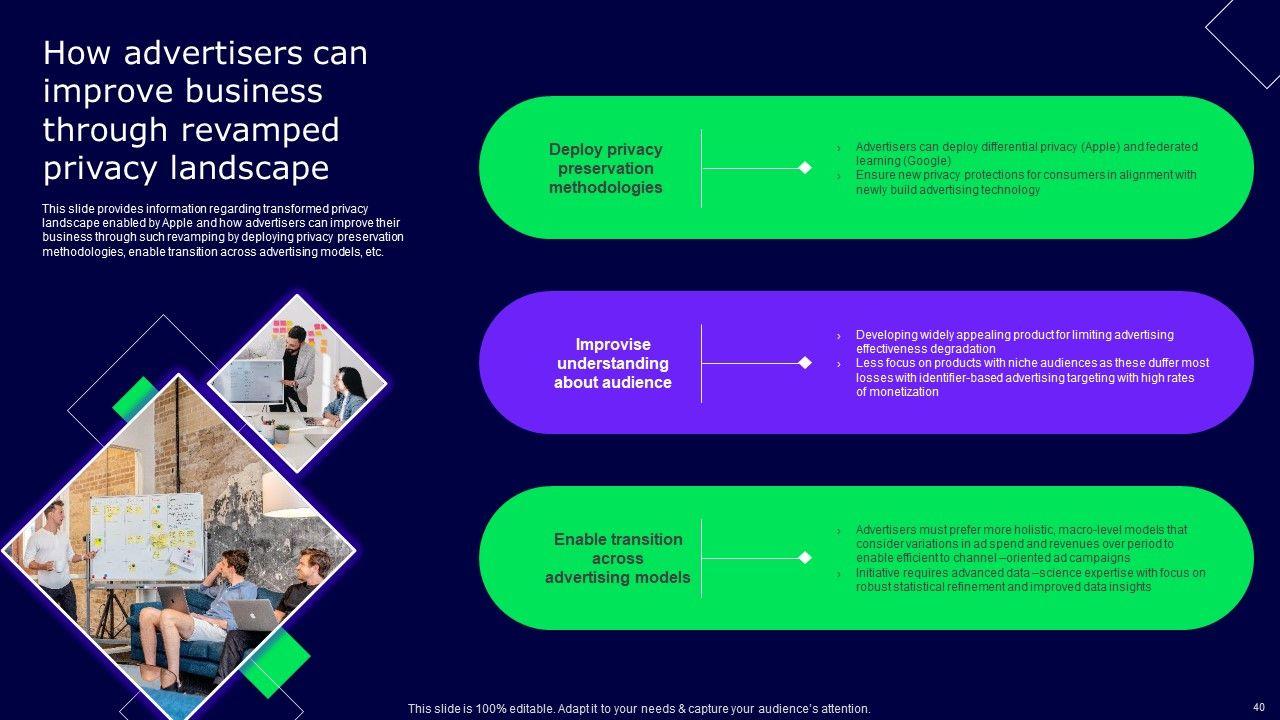 How advertisers can improve business through revamped privacy landscape

This slide provides information regarding transformed privacy landscape enabled by Apple and how advertisers can improve their business through such revamping by deploying privacy preservation methodologies, enable transition across advertising models, etc.

Deploy privacy preservation methodologies

› Advertisers can deploy differential privacy (Apple) and federated learning (Google)
› Ensure new privacy protections for consumers in alignment with newly build advertising technology

Improvise understanding about audience

› Developing widely appealing product for limiting advertising effectiveness degradation
› Less focus on products with niche audiences as these duffer most losses with identifier-based advertising targeting with high rates of monetization

Enable transition across advertising models

› Advertisers must prefer more holistic, macro-level models that consider variations in ad spend and revenues over period to enable efficient to channel –oriented ad campaigns
› Initiative requires advanced data –science expertise with focus on robust statistical refinement and improved data insights

This slide is 100% editable. Adapt it to your needs & capture your audience's attention.

40